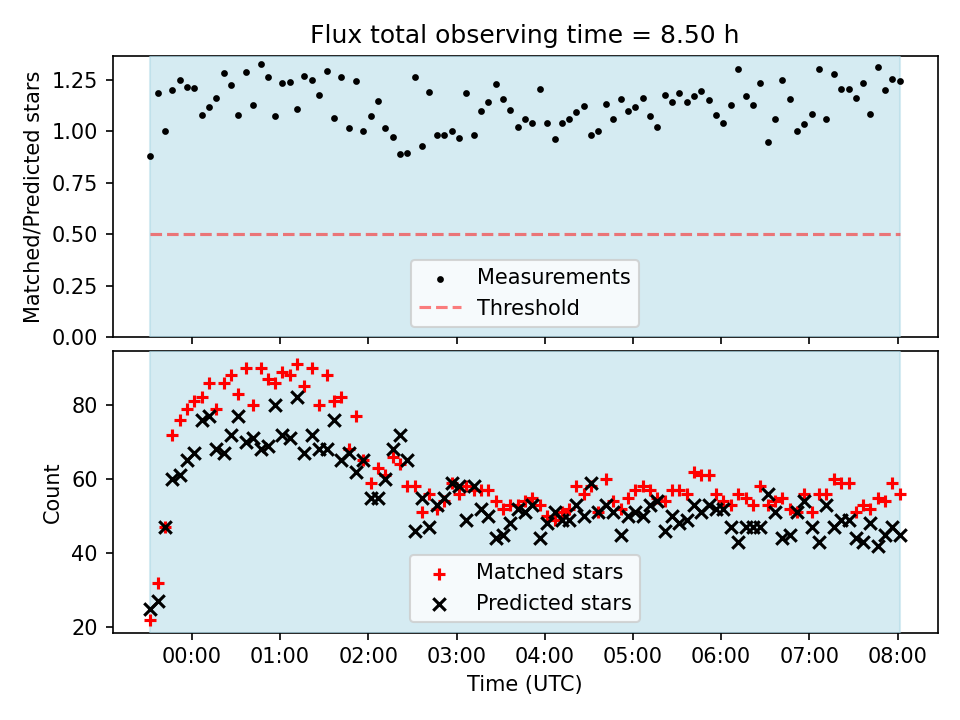 Flux total observing time = 8.50 h

Matched/Predicted stars

1.25
1.00
0.75
0.50
0.25
0.00

Measurements
Threshold

Count

80
60
40
20

Matched stars
Predicted stars

00:00 01:00 02:00 03:00 04:00 05:00 06:00 07:00 08:00

Time (UTC)